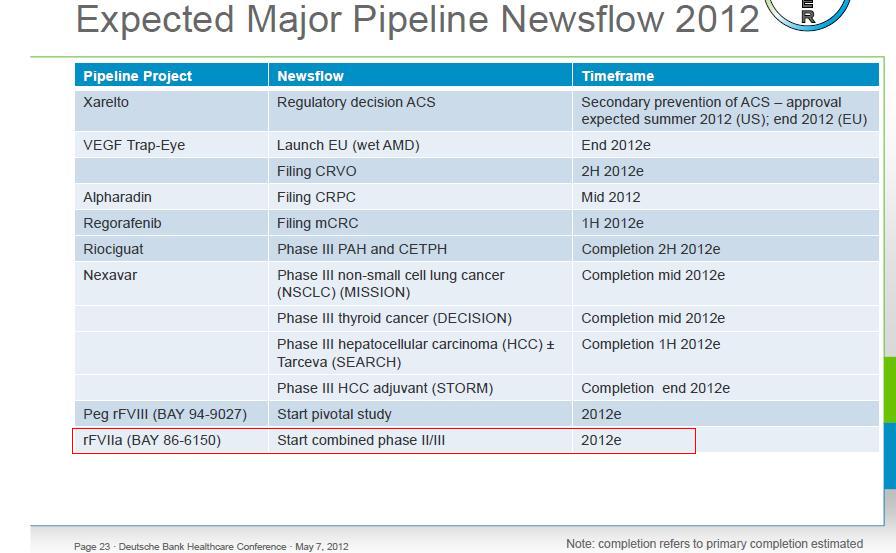 Expected Major Pipeline Newsflow 2012

ER

| Pipeline Project | Newsflow | Timeframe |
|---|---|---|
| Xarelto | Regulatory decision ACS | Secondary prevention of ACS – approval expected summer 2012 (US); end 2012 (EU) |
| VEGF Trap-Eye | Launch EU (wet AMD) | End 2012e |
| | Filing CRVO | 2H 2012e |
| Alpharadin | Filing CRPC | Mid 2012 |
| Regorafenib | Filing mCRC | 1H 2012e |
| Riociguat | Phase III PAH and CETPH | Completion 2H 2012e |
| Nexavar | Phase III non-small cell lung cancer (NSCLC) (MISSION) | Completion mid 2012e |
| | Phase III thyroid cancer (DECISION) | Completion mid 2012e |
| | Phase III hepatocellular carcinoma (HCC) ± Tarceva (SEARCH) | Completion 1H 2012e |
| | Phase III HCC adjuvant (STORM) | Completion end 2012e |
| Peg rFVIII (BAY 94-9027) | Start pivotal study | 2012e |
| rFVIIa (BAY 86-6150) | Start combined phase II/III | 2012e |

Page 23 · Deutsche Bank Healthcare Conference · May 7, 2012

Note: completion refers to primary completion estimated